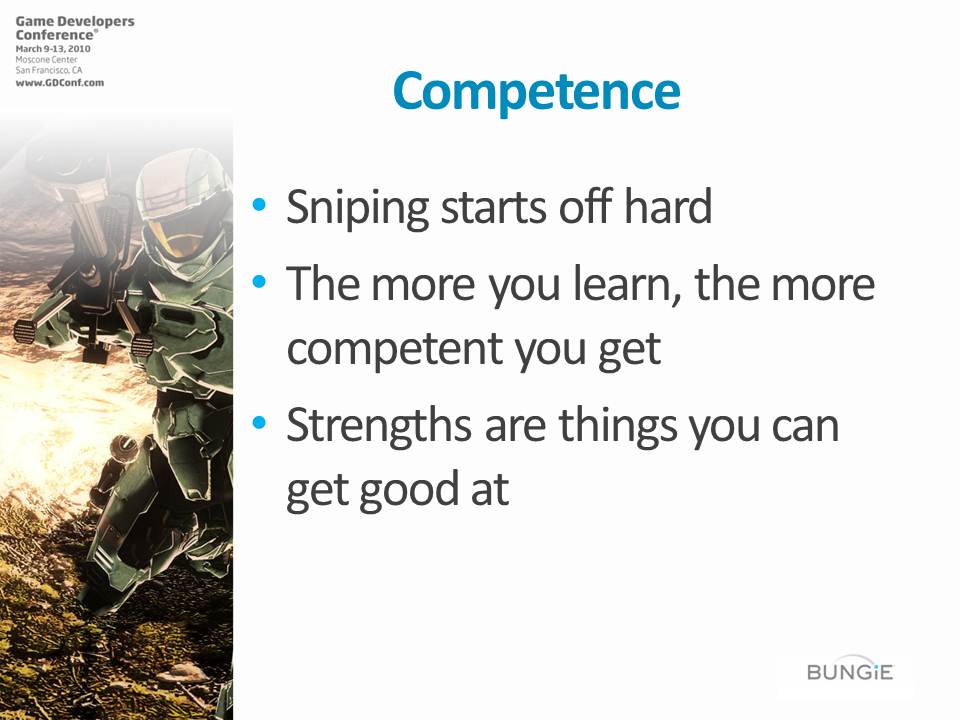 Game Developers Conference®
March 9-13, 2010
Moscone Center
San Francisco, CA
www.GDConf.com

Competence

• Sniping starts off hard
• The more you learn, the more competent you get
• Strengths are things you can get good at

BUNGiE